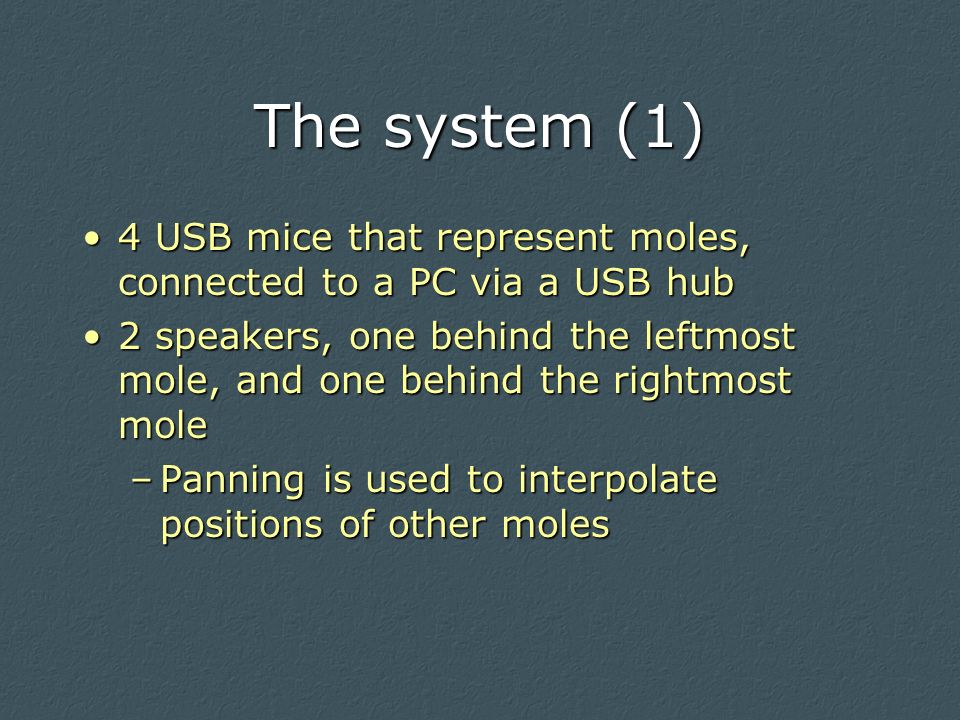 The system (1)

• 4 USB mice that represent moles, connected to a PC via a USB hub
• 2 speakers, one behind the leftmost mole, and one behind the rightmost mole
– Panning is used to interpolate positions of other moles